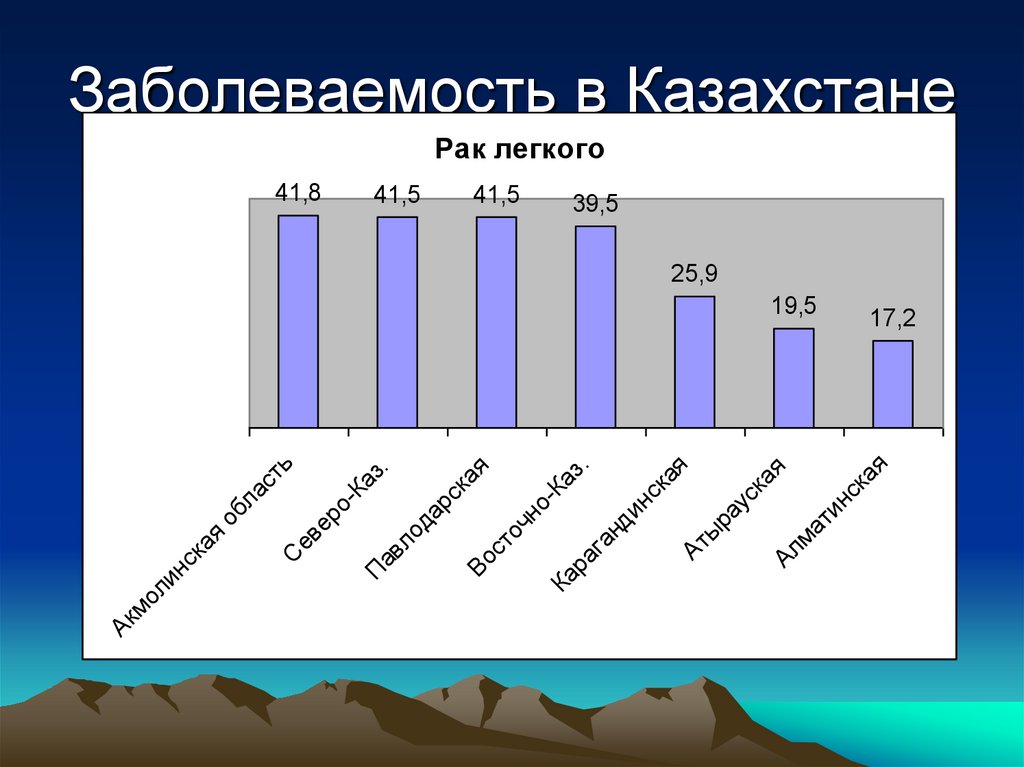 Заболеваемость в Казахстане

Рак легкого

41,8
41,5
41,5
39,5
25,9
19,5
17,2

Акмолинская область
Северо-Каз.
Павлодарская
Восточно-Каз.
Карагандинская
Атырауская
Алматинская